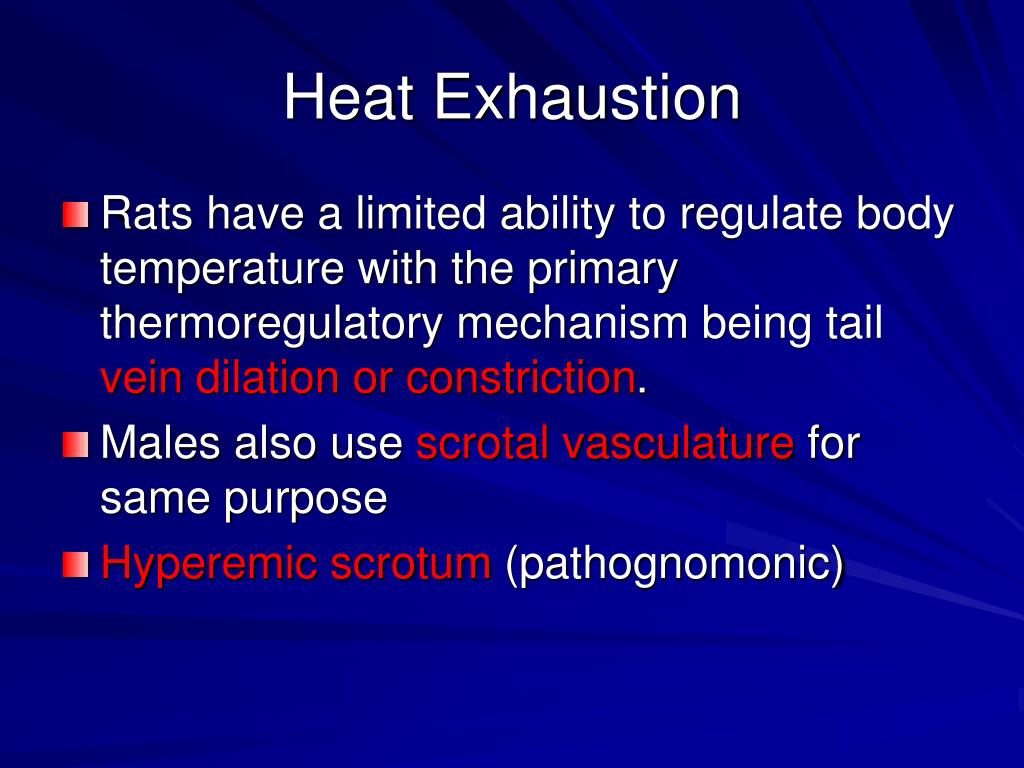 Heat Exhaustion

Rats have a limited ability to regulate body temperature with the primary thermoregulatory mechanism being tail vein dilation or constriction.

Males also use scrotal vasculature for same purpose

Hyperemic scrotum (pathognomonic)